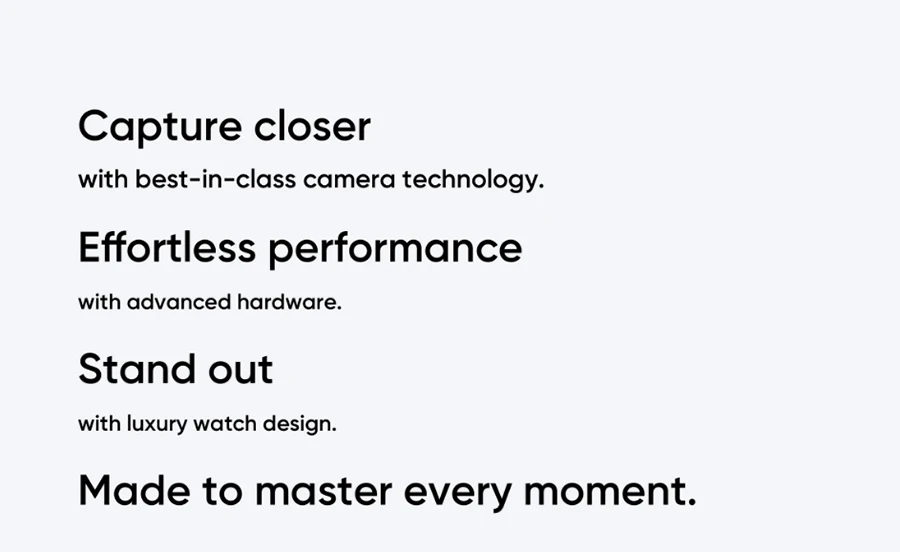 Capture closer

with best-in-class camera technology.

Effortless performance

with advanced hardware.

Stand out

with luxury watch design.

Made to master every moment.